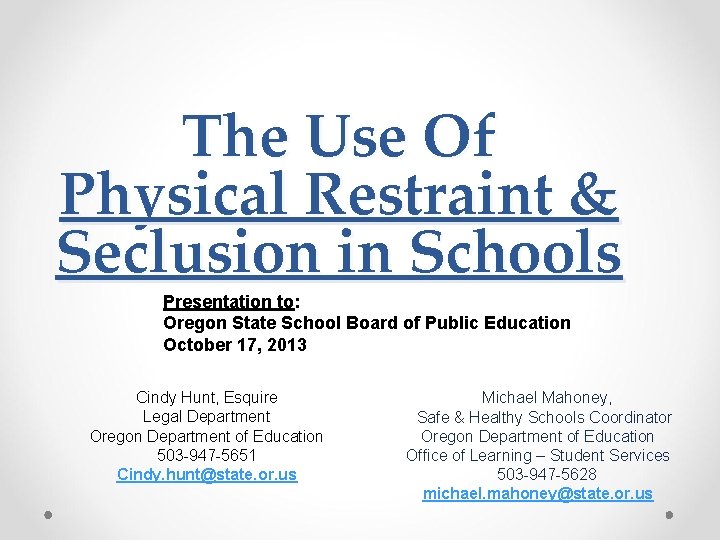 The Use Of
Physical Restraint & Seclusion in Schools

Presentation to:
Oregon State School Board of Public Education
October 17, 2013

Cindy Hunt, Esquire
Legal Department
Oregon Department of Education
503-947-5651
Cindy.hunt@state.or.us

Michael Mahoney,
Safe & Healthy Schools Coordinator
Oregon Department of Education
Office of Learning – Student Services
503-947-5628
michael.mahoney@state.or.us